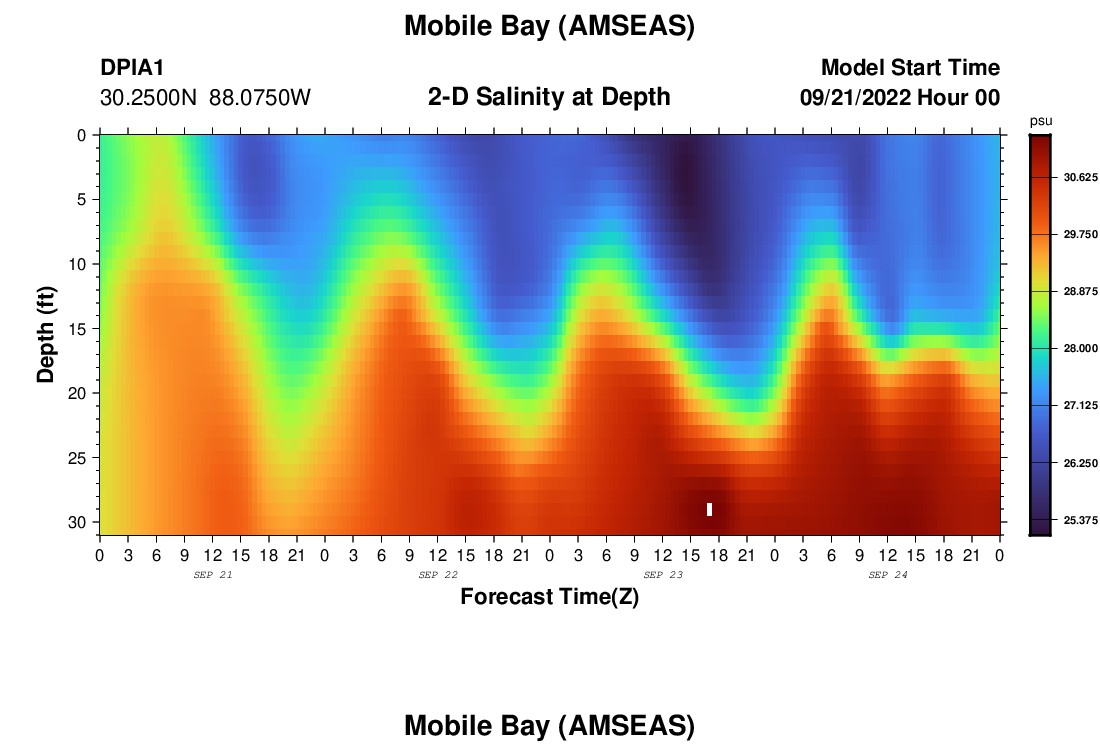 Mobile Bay (AMSEAS)

DPIA1
30.2500N 88.0750W

2-D Salinity at Depth

Model Start Time
09/21/2022 Hour 00

psu
30.625
29.750
28.875
28.000
27.125
26.250
25.375

Depth (ft)
0
5
10
15
20
25
30

0 3 6 9 12 15 18 21 0 3 6 9 12 15 18 21 0 3 6 9 12 15 18 21 0 3 6 9 12 15 18 21 0
SEP 21
SEP 22
SEP 23
SEP 24

Forecast Time(Z)

Mobile Bay (AMSEAS)